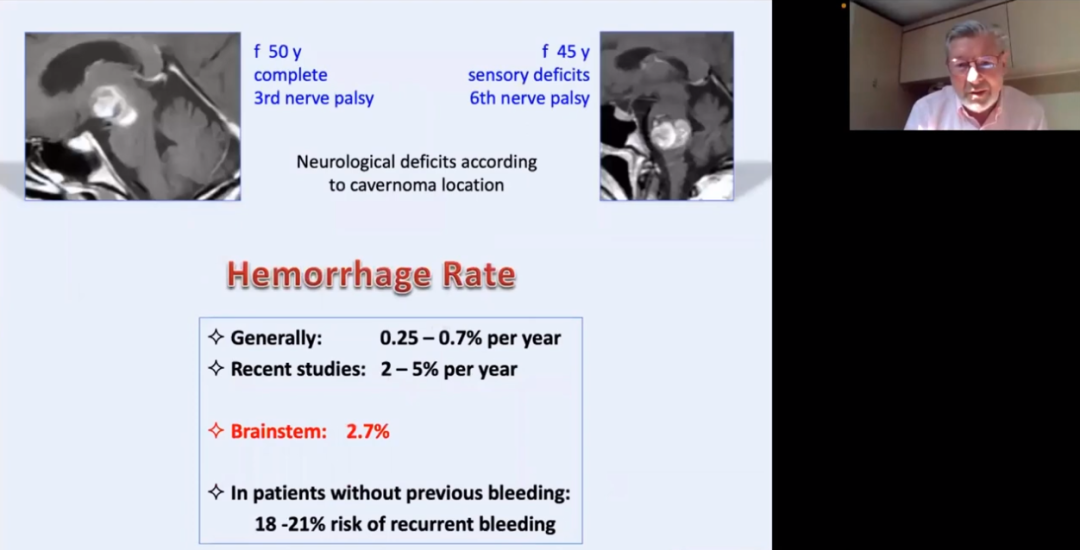 f 50 y
complete
3rd nerve palsy

f 45 y
sensory deficits
6th nerve palsy

Neurological deficits according to cavernoma location

Hemorrhage Rate

✧ Generally: 0.25 – 0.7% per year
✧ Recent studies: 2 – 5% per year

✧ Brainstem: 2.7%

✧ In patients without previous bleeding:
18 -21% risk of recurrent bleeding